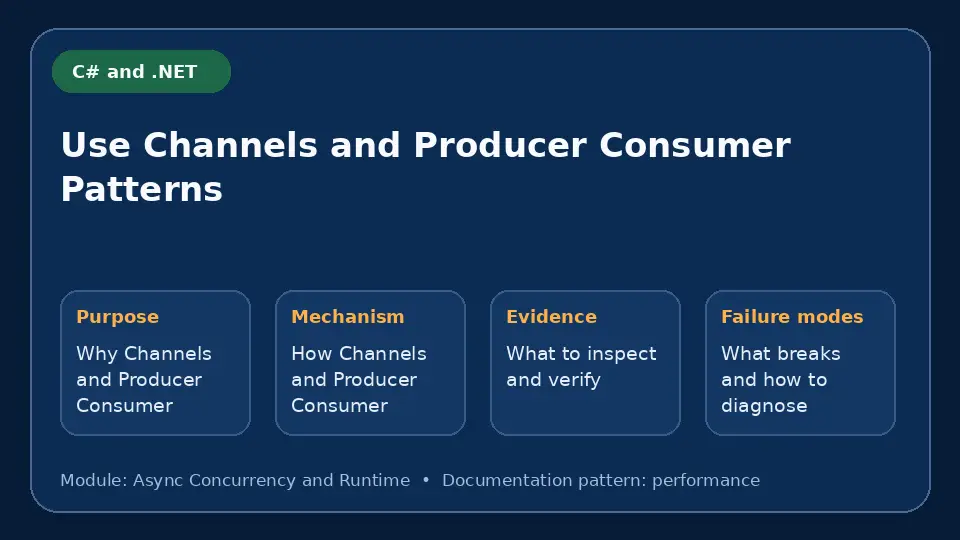 C# and .NET

Use Channels and Producer Consumer Patterns

Purpose

Why Channels and Producer Consumer

Mechanism

How Channels and Producer Consumer

Evidence

What to inspect and verify

Failure modes

What breaks and how to diagnose

Module: Async Concurrency and Runtime • Documentation pattern: performance